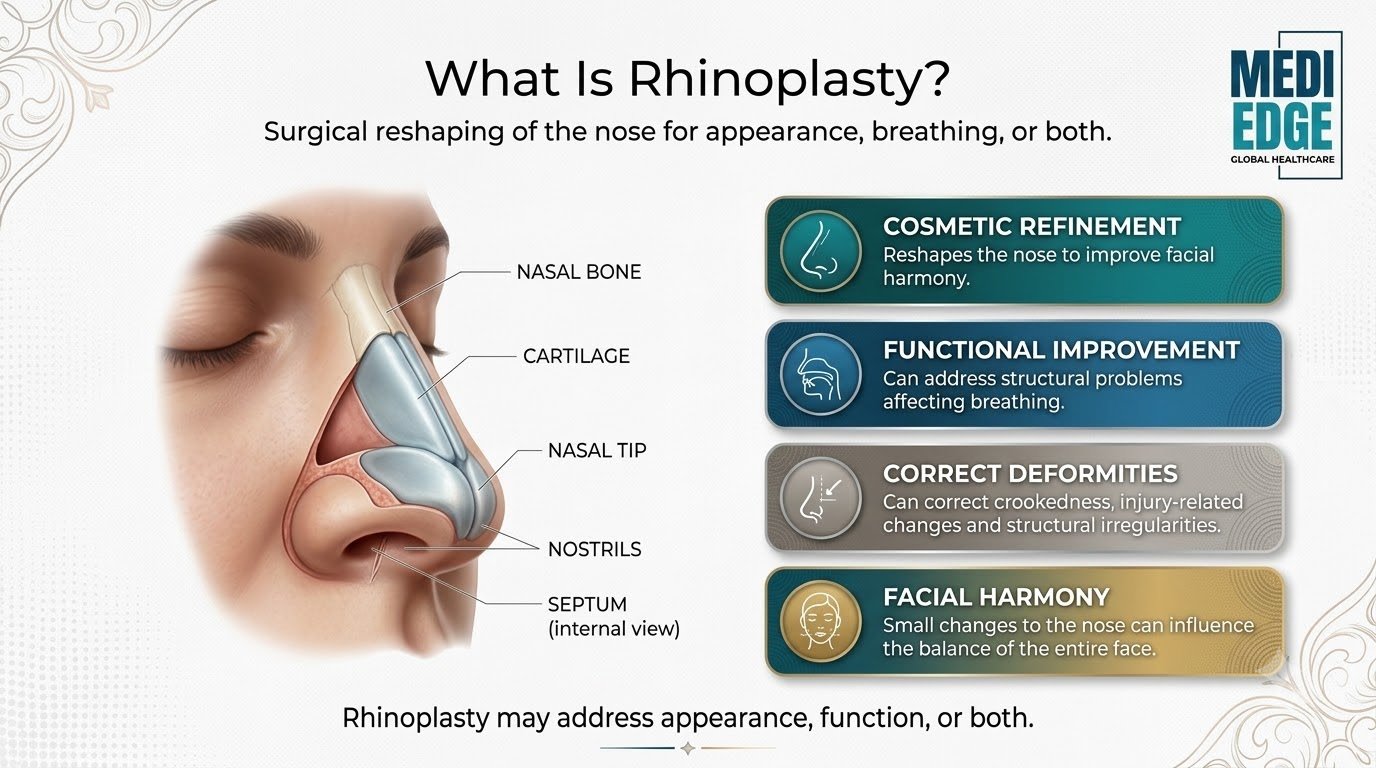 What Is Rhinoplasty?

Surgical reshaping of the nose for appearance, breathing, or both.

MEDI EDGE
GLOBAL HEALTHCARE

NASAL BONE
CARTILAGE
NASAL TIP
NOSTRILS
SEPTUM (internal view)

COSMETIC REFINEMENT
Reshapes the nose to improve facial harmony.

FUNCTIONAL IMPROVEMENT
Can address structural problems affecting breathing.

CORRECT DEFORMITIES
Can correct crookedness, injury-related changes and structural irregularities.

FACIAL HARMONY
Small changes to the nose can influence the balance of the entire face.

Rhinoplasty may address appearance, function, or both.